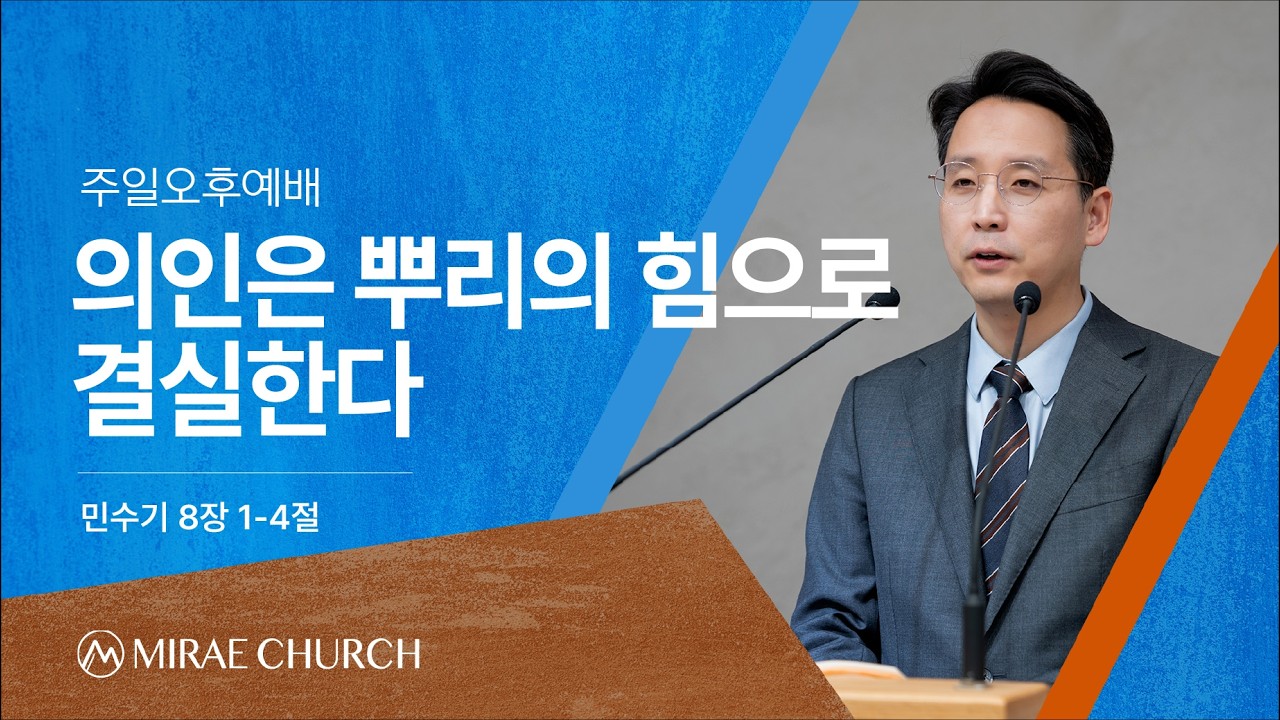 주일오후예배

의인은 뿌리의 힘으로 결실한다

민수기 8장 1-4절

MIRAE CHURCH